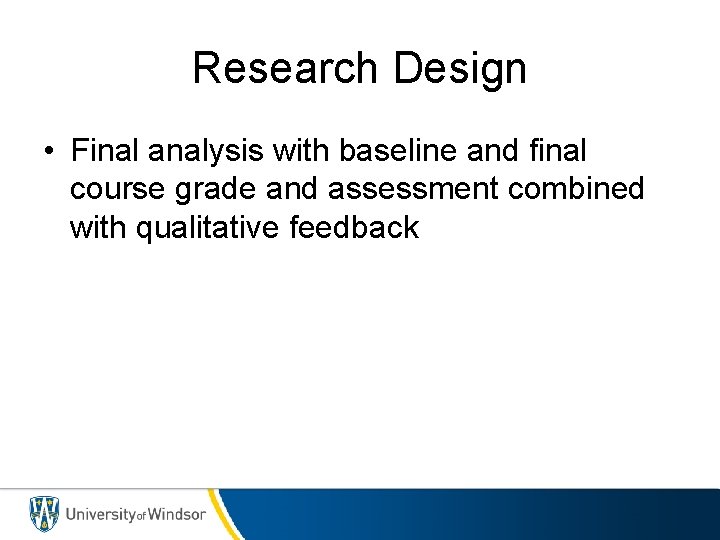 Research Design

• Final analysis with baseline and final course grade and assessment combined with qualitative feedback

University of Windsor